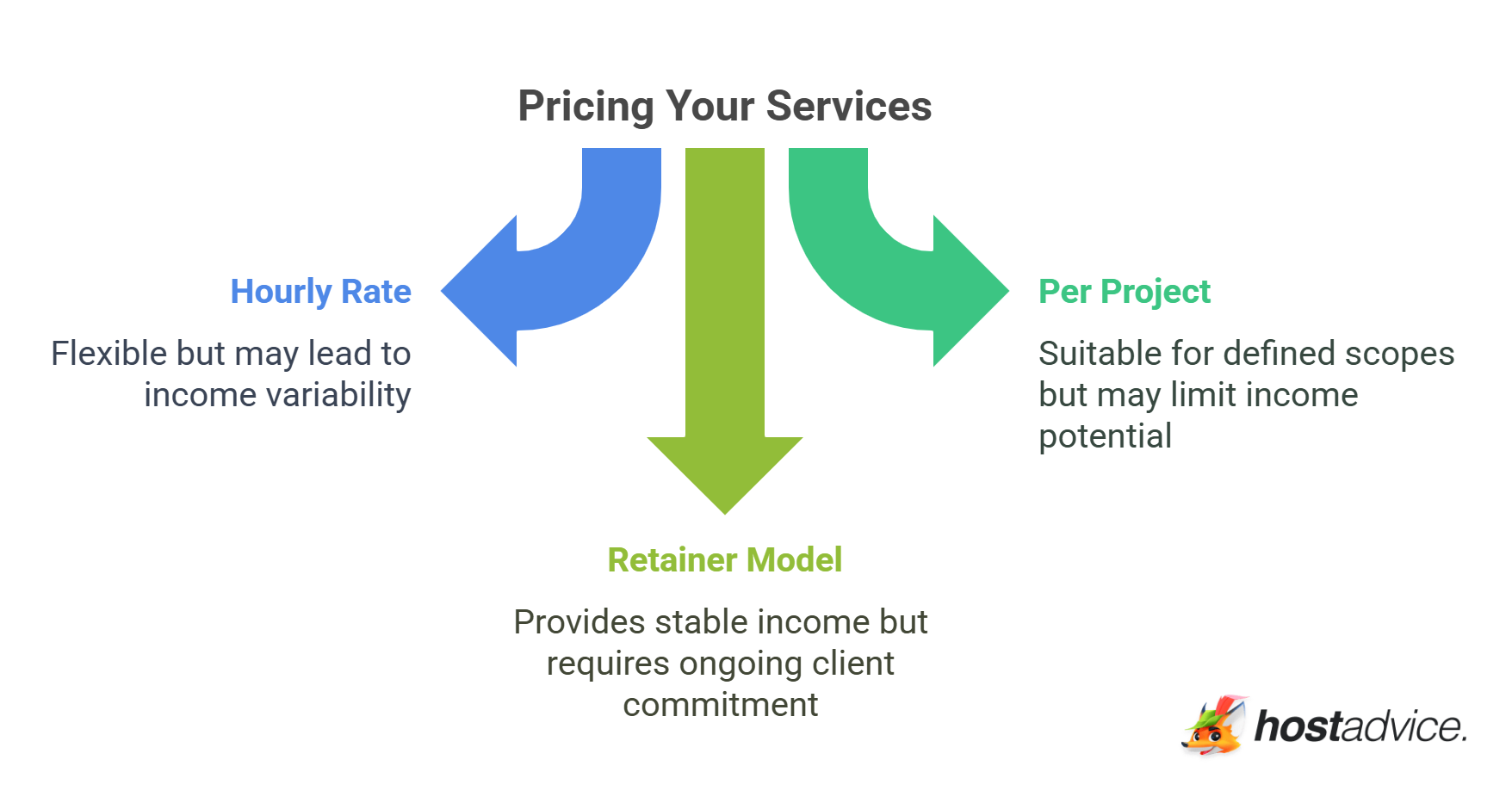 Pricing Your Services

Hourly Rate

Flexible but may lead to income variability

Per Project

Suitable for defined scopes but may limit income potential

Retainer Model

Provides stable income but requires ongoing client commitment

hostadvice.